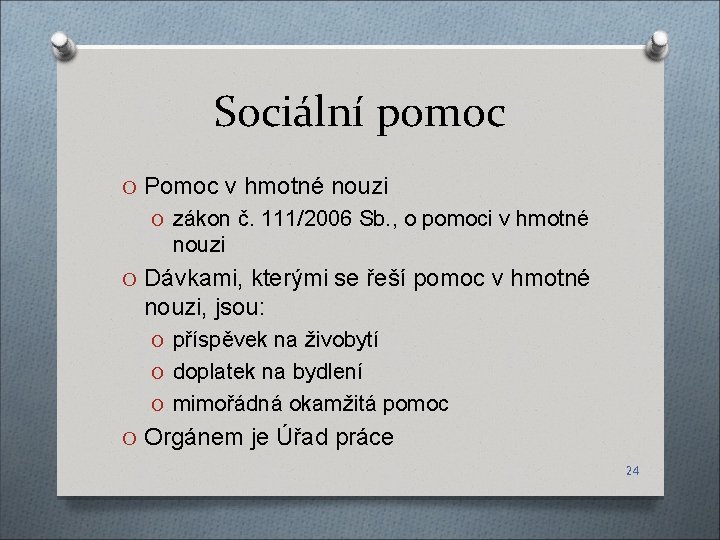 Sociální pomoc

O Pomoc v hmotné nouzi
O zákon č. 111/2006 Sb., o pomoci v hmotné nouzi

O Dávkami, kterými se řeší pomoc v hmotné nouzi, jsou:
O příspěvek na živobytí
O doplatek na bydlení
O mimořádná okamžitá pomoc

O Orgánem je Úřad práce

24